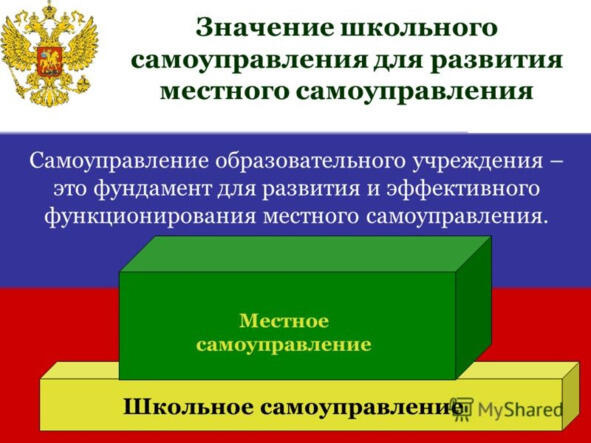 Значение школьного самоуправления для развития местного самоуправления

Самоуправление образовательного учреждения – это фундамент для развития и эффективного функционирования местного самоуправления.

Местное самоуправление

Школьное самоуправление

MyShared